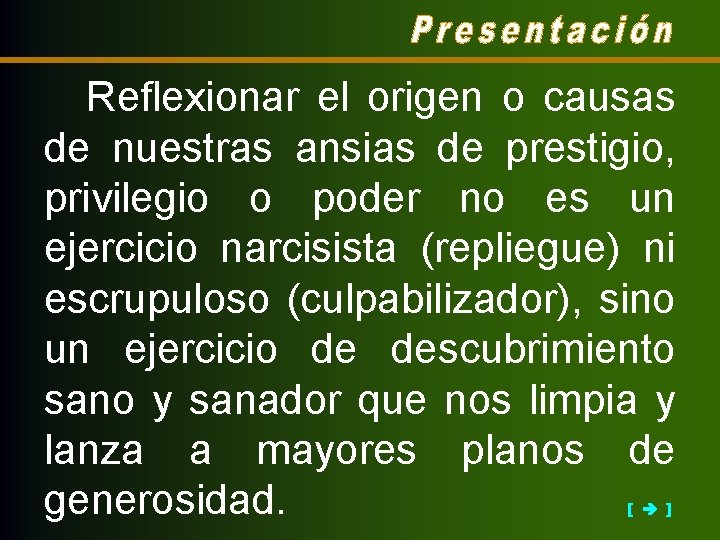 Presentación

Reflexionar el origen o causas de nuestras ansias de prestigio, privilegio o poder no es un ejercicio narcisista (repliegue) ni escrupuloso (culpabilizador), sino un ejercicio de descubrimiento sano y sanador que nos limpia y lanza a mayores planos de generosidad.

[ ➔ ]